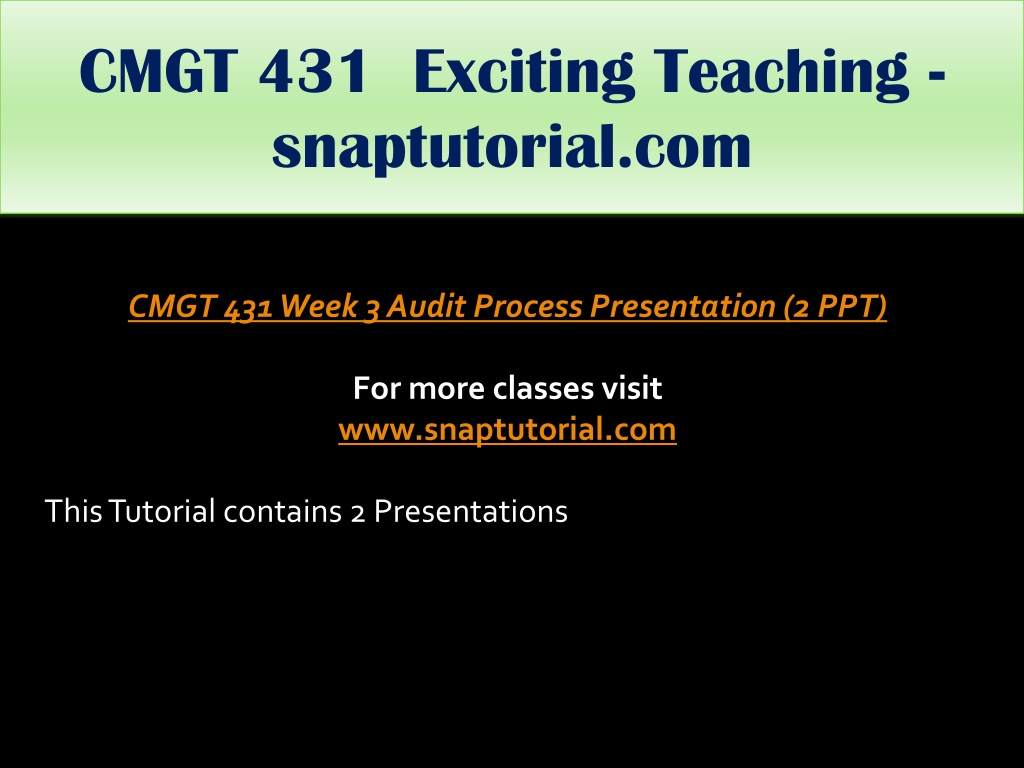 CMGT 431 Exciting Teaching - snaptutorial.com

CMGT 431 Week 3 Audit Process Presentation (2 PPT)

For more classes visit
www.snaptutorial.com

This Tutorial contains 2 Presentations